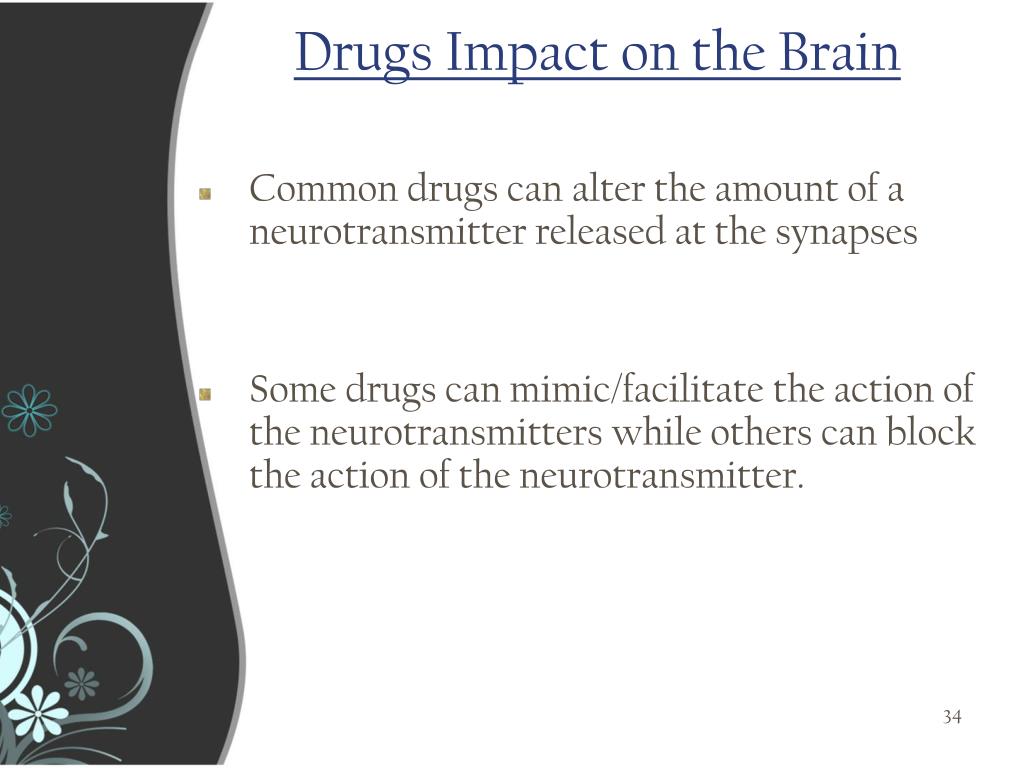 Drugs Impact on the Brain

Common drugs can alter the amount of a neurotransmitter released at the synapses

Some drugs can mimic/facilitate the action of the neurotransmitters while others can block the action of the neurotransmitter.

34